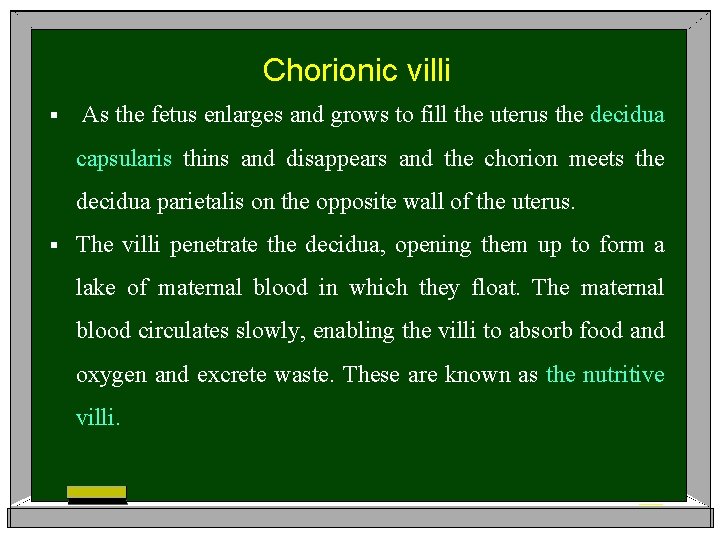 Chorionic villi

▪ As the fetus enlarges and grows to fill the uterus the decidua capsularis thins and disappears and the chorion meets the decidua parietalis on the opposite wall of the uterus.

▪ The villi penetrate the decidua, opening them up to form a lake of maternal blood in which they float. The maternal blood circulates slowly, enabling the villi to absorb food and oxygen and excrete waste. These are known as the nutritive villi.